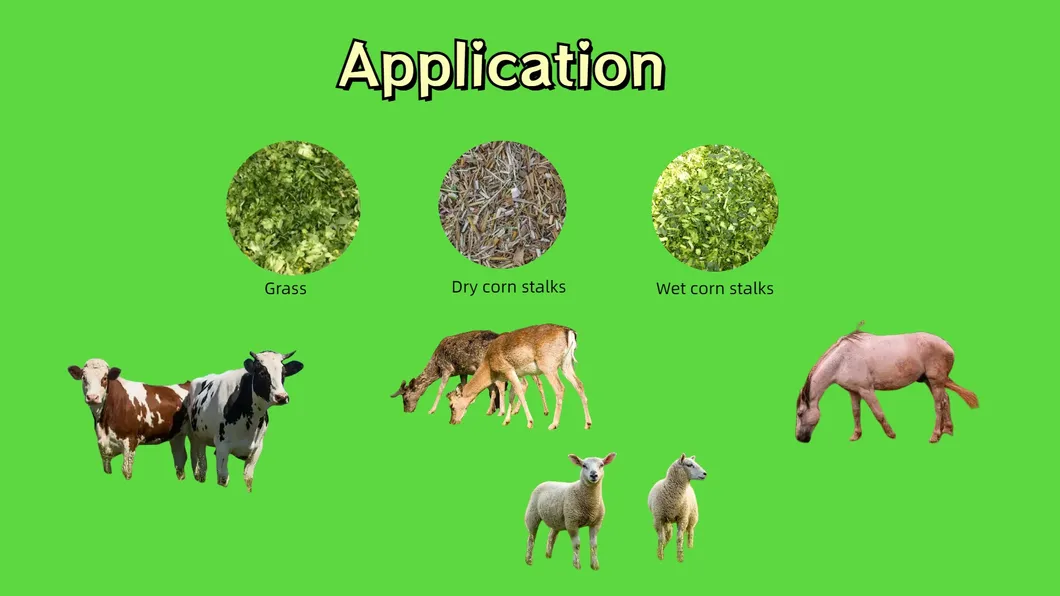 Application

Grass

Dry corn stalks

Wet corn stalks